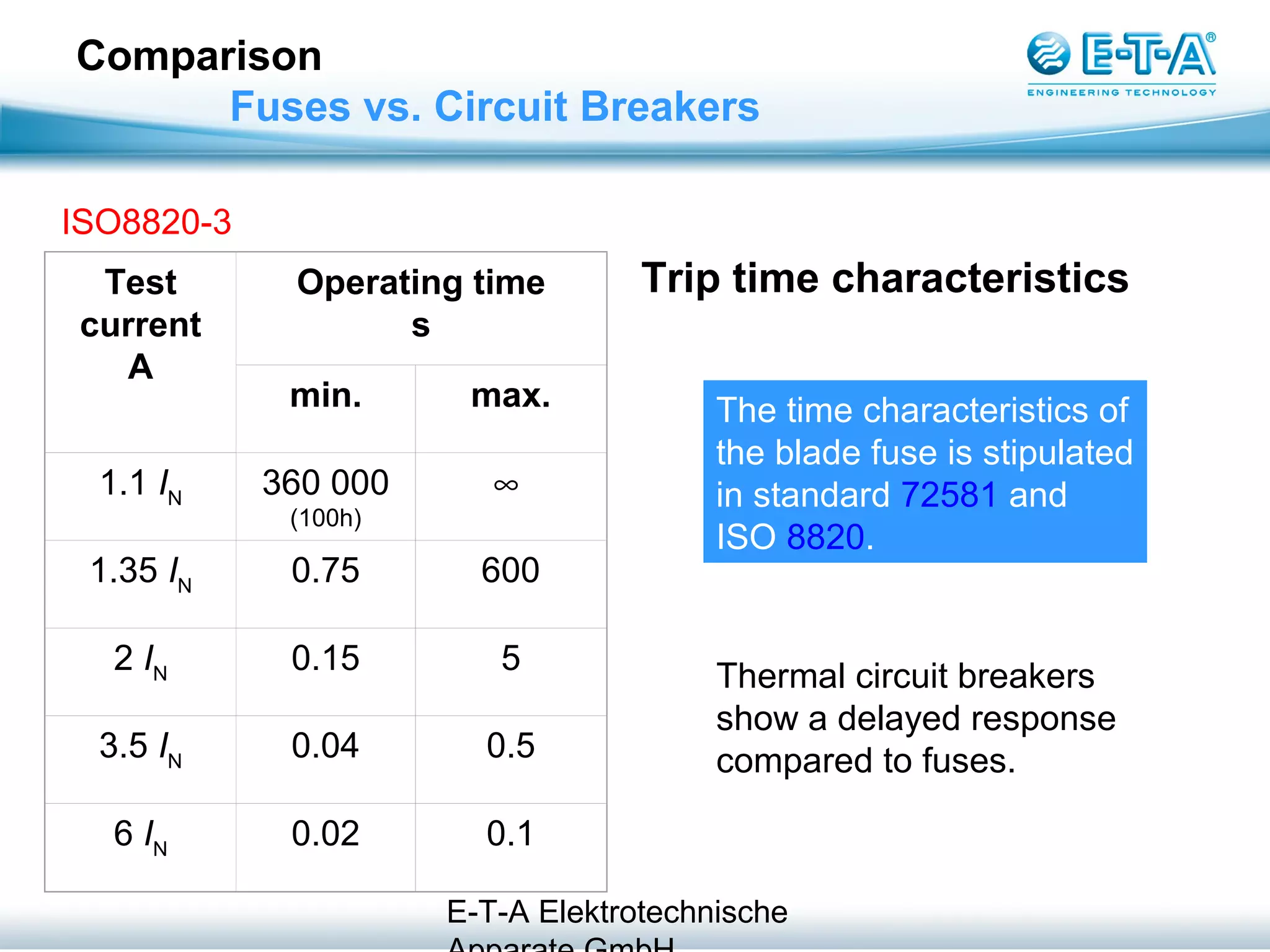 Comparison
Fuses vs. Circuit Breakers

E-T-A®
ENGINEERING TECHNOLOGY

ISO8820-3

| Test current A | Operating time s min. | Operating time s max. |
|---|---|---|
| 1.1 $I_N$ | 360 000 (100h) | $\infty$ |
| 1.35 $I_N$ | 0.75 | 600 |
| 2 $I_N$ | 0.15 | 5 |
| 3.5 $I_N$ | 0.04 | 0.5 |
| 6 $I_N$ | 0.02 | 0.1 |

Trip time characteristics

The time characteristics of the blade fuse is stipulated in standard 72581 and ISO 8820.

Thermal circuit breakers show a delayed response compared to fuses.

E-T-A Elektrotechnische Apparate GmbH